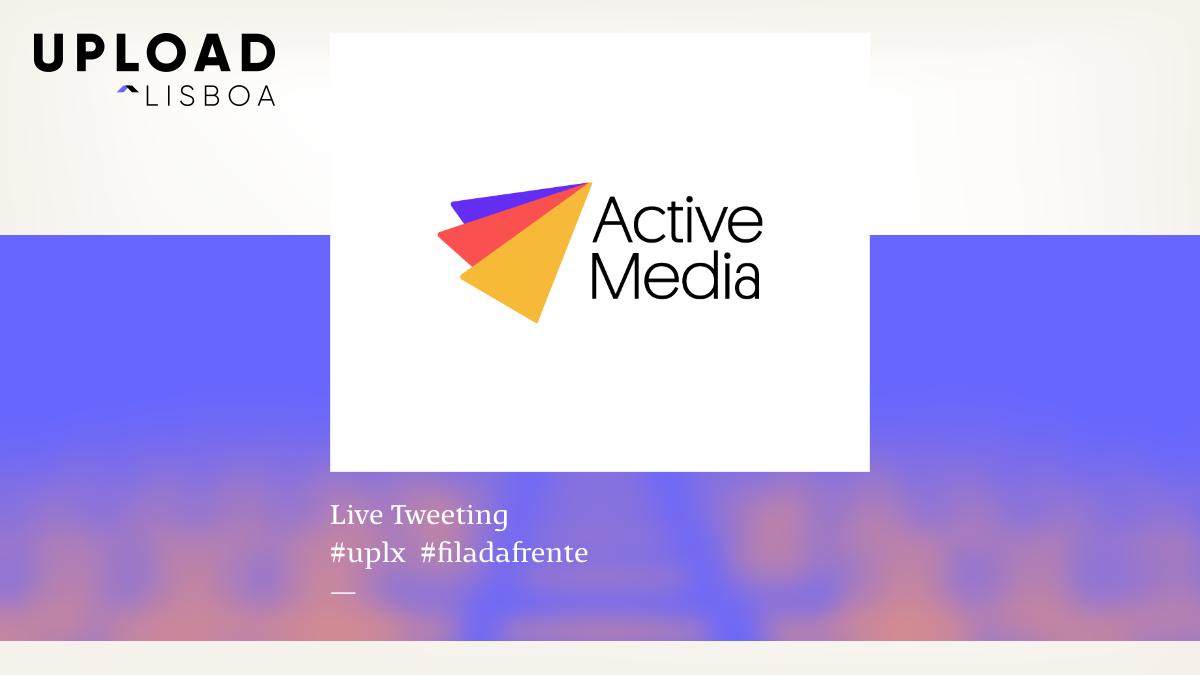 UPLOAD
LISBOA

Active Media

Live Tweeting
#uplx #filadafrente
—